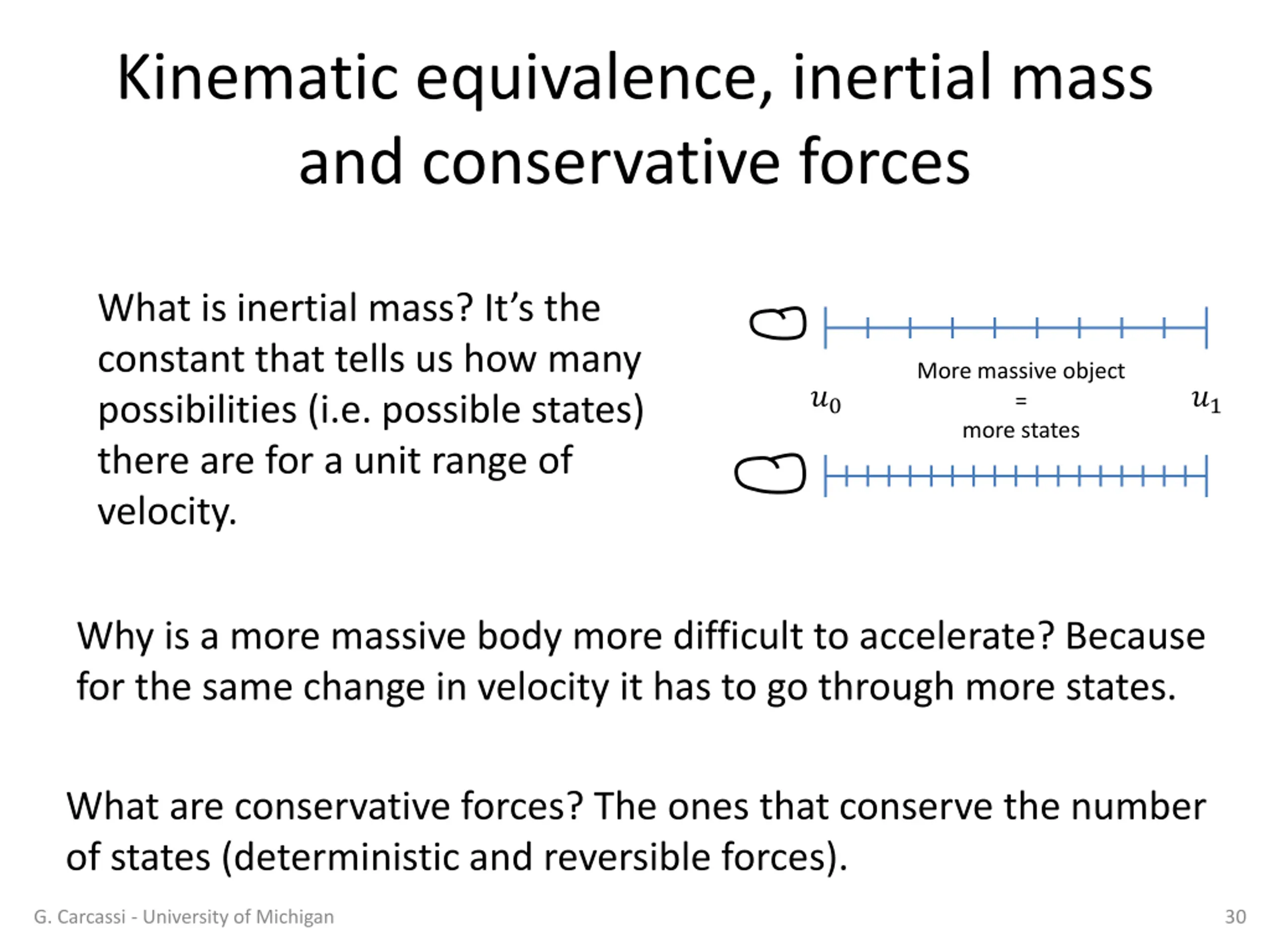 Kinematic equivalence, inertial mass and conservative forces

What is inertial mass? It's the constant that tells us how many possibilities (i.e. possible states) there are for a unit range of velocity.

$u_0$

More massive object
=
more states

$u_1$

Why is a more massive body more difficult to accelerate? Because for the same change in velocity it has to go through more states.

What are conservative forces? The ones that conserve the number of states (deterministic and reversible forces).

G. Carcassi - University of Michigan

30